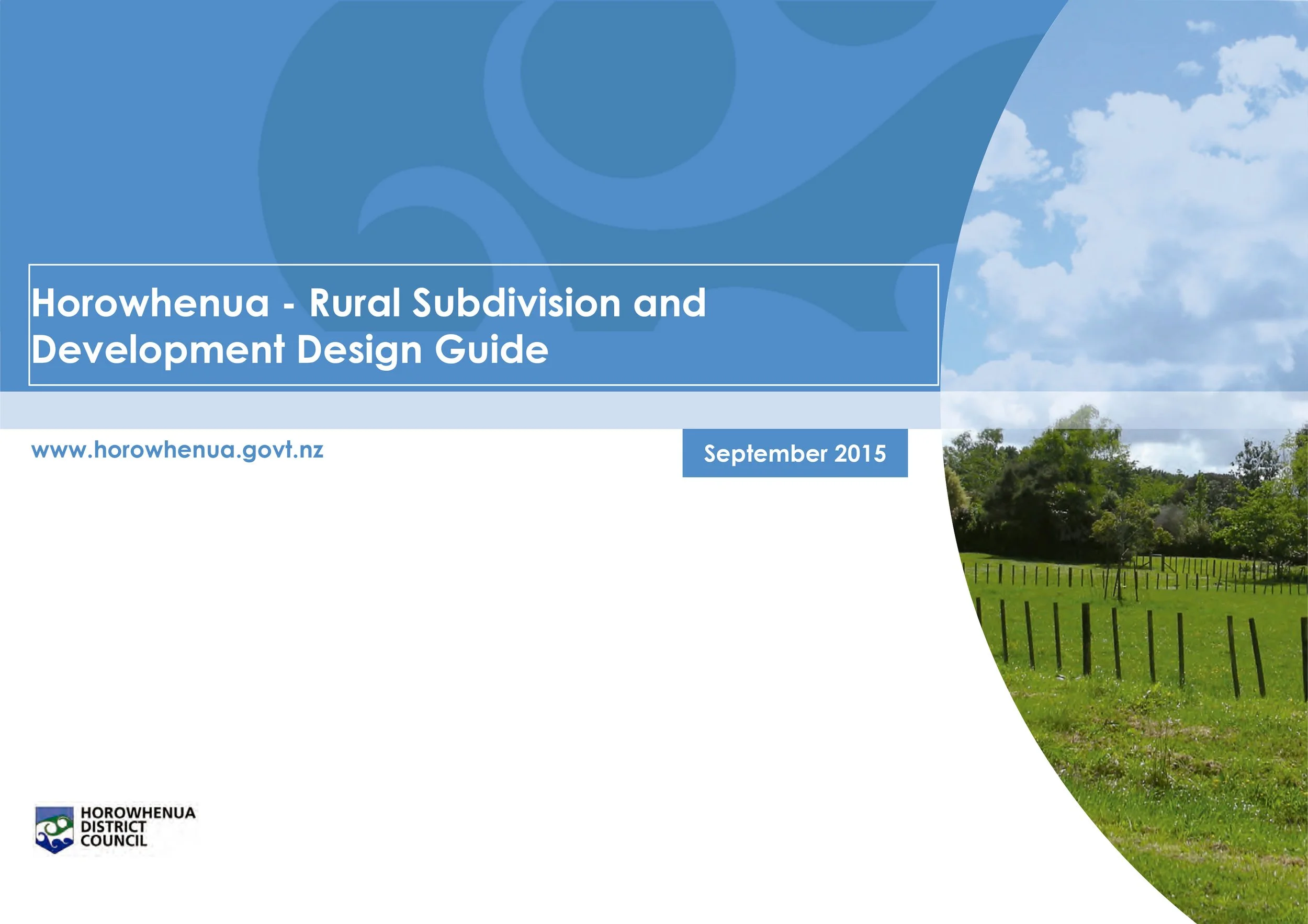 Horowhenua - Rural Subdivision and Development Design Guide

www.horowhenua.govt.nz

September 2015

HOROWHENUA DISTRICT COUNCIL